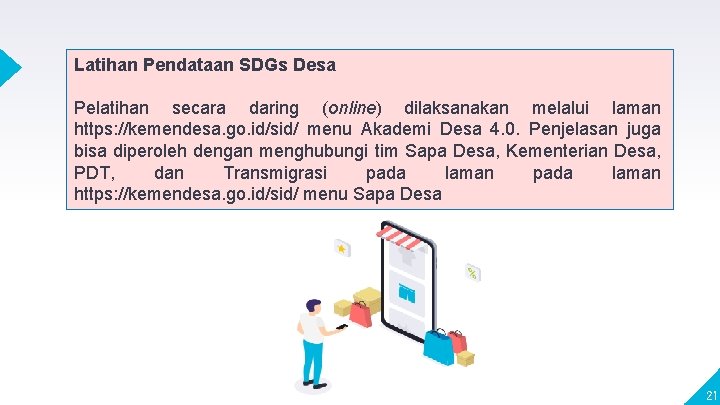 Latihan Pendataan SDGs Desa

Pelatihan secara daring (online) dilaksanakan melalui laman https://kemendesa.go.id/sid/ menu Akademi Desa 4.0. Penjelasan juga bisa diperoleh dengan menghubungi tim Sapa Desa, Kementerian Desa, PDT, dan Transmigrasi pada laman pada laman https://kemendesa.go.id/sid/ menu Sapa Desa

%

21